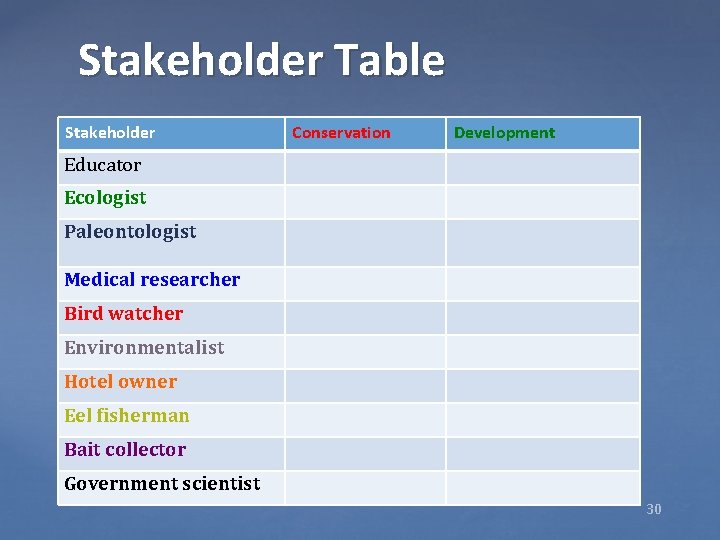 Stakeholder Table

| Stakeholder | Conservation | Development |
|---|---|---|
| Educator | | |
| Ecologist | | |
| Paleontologist | | |
| Medical researcher | | |
| Bird watcher | | |
| Environmentalist | | |
| Hotel owner | | |
| Eel fisherman | | |
| Bait collector | | |
| Government scientist | | |

30